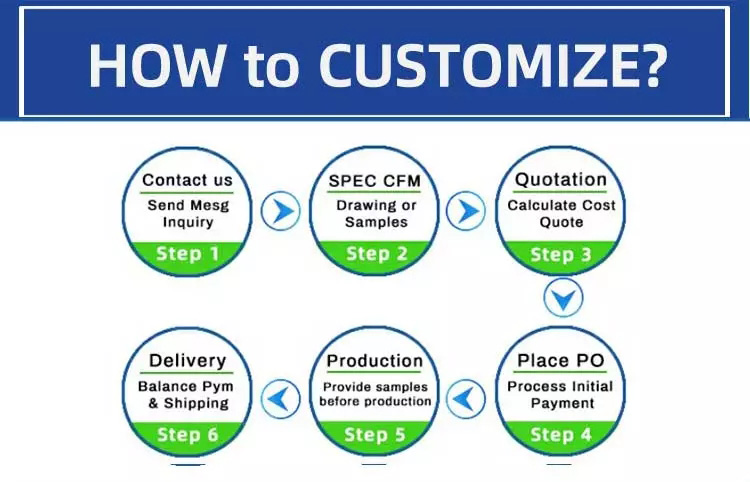 HOW to CUSTOMIZE?

Contact us
Send Mesg Inquiry
Step 1

SPEC CFM
Drawing or Samples
Step 2

Quotation
Calculate Cost Quote
Step 3

Place PO
Process Initial Payment
Step 4

Production
Provide samples before production
Step 5

Delivery
Balance Pym & Shipping
Step 6